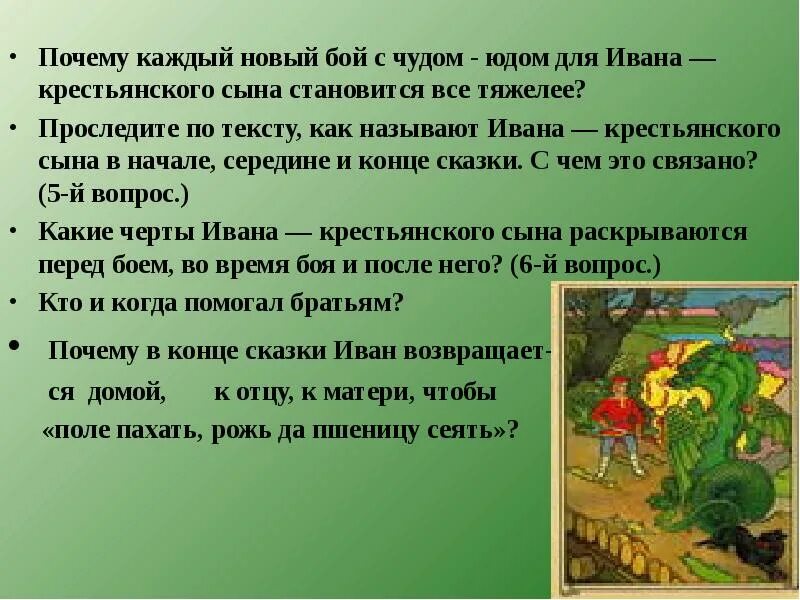 • Почему каждый новый бой с чудом - юдом для Ивана — крестьянского сына становится все тяжелее?
• Проследите по тексту, как называют Ивана — крестьянского сына в начале, середине и конце сказки. С чем это связано? (5-й вопрос.)
• Какие черты Ивана — крестьянского сына раскрываются перед боем, во время боя и после него? (6-й вопрос.)
• Кто и когда помогал братьям?
• Почему в конце сказки Иван возвращается домой, к отцу, к матери, чтобы «поле пахать, рожь да пшеницу сеять»?